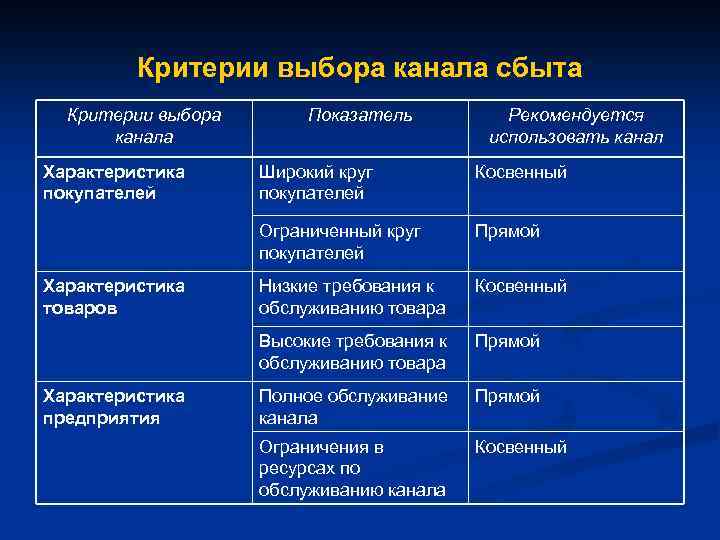 Критерии выбора канала сбыта

| Критерии выбора канала | Показатель | Рекомендуется использовать канал |
|---|---|---|
| Характеристика покупателей | Широкий круг покупателей | Косвенный |
| | Ограниченный круг покупателей | Прямой |
| Характеристика товаров | Низкие требования к обслуживанию товара | Косвенный |
| | Высокие требования к обслуживанию товара | Прямой |
| Характеристика предприятия | Полное обслуживание канала | Прямой |
| | Ограничения в ресурсах по обслуживанию канала | Косвенный |